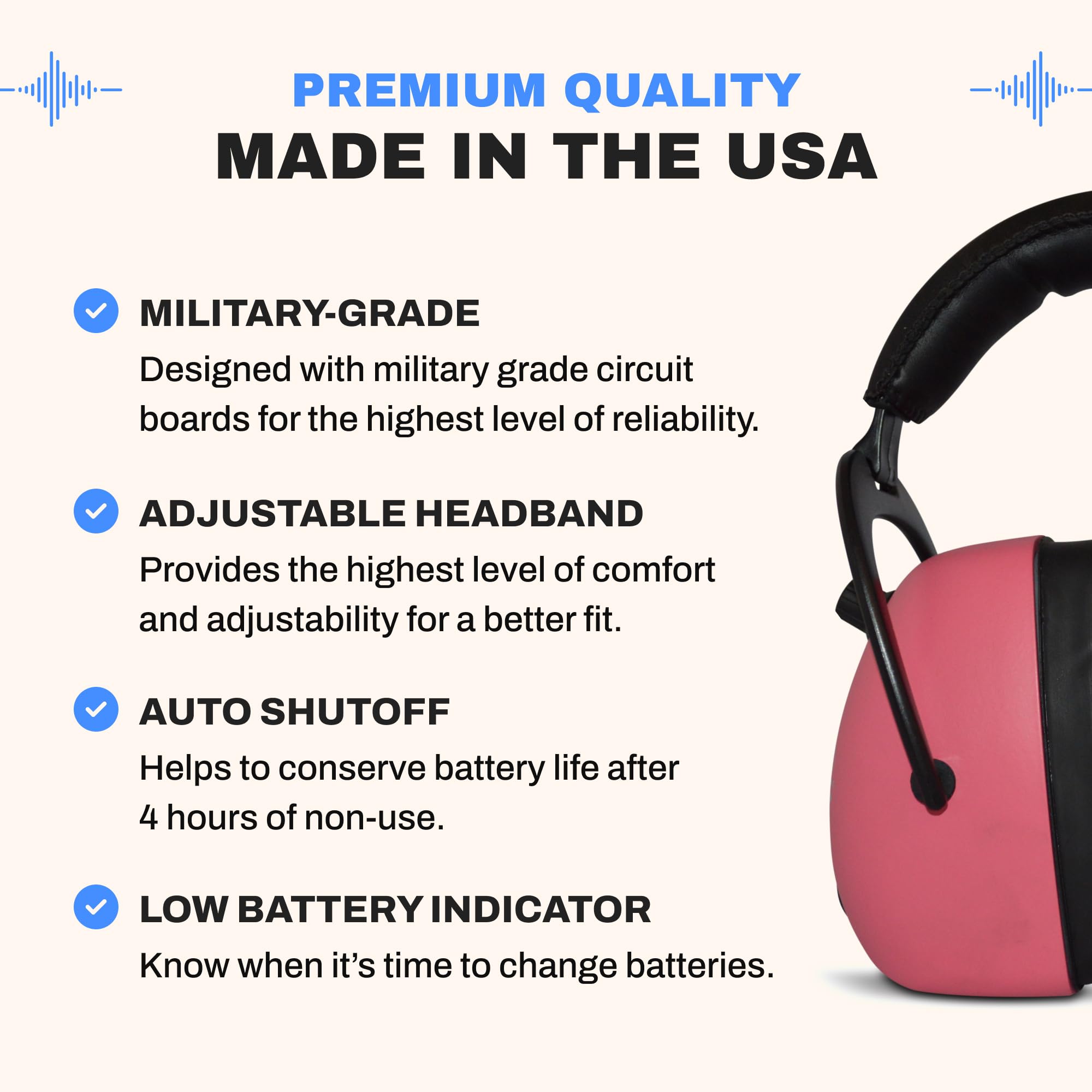 PREMIUM QUALITY
MADE IN THE USA

MILITARY-GRADE
Designed with military grade circuit boards for the highest level of reliability.

ADJUSTABLE HEADBAND
Provides the highest level of comfort and adjustability for a better fit.

AUTO SHUTOFF
Helps to conserve battery life after 4 hours of non-use.

LOW BATTERY INDICATOR
Know when it's time to change batteries.